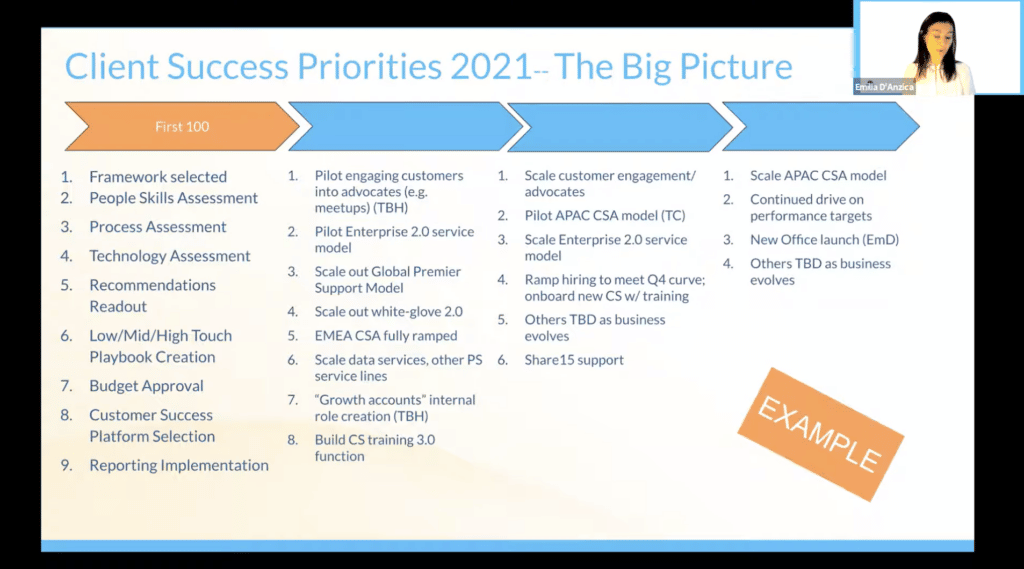 Client Success Priorities 2021-- The Big Picture

Emilia D'Anzica

First 100

1. Framework selected
2. People Skills Assessment
3. Process Assessment
4. Technology Assessment
5. Recommendations Readout
6. Low/Mid/High Touch Playbook Creation
7. Budget Approval
8. Customer Success Platform Selection
9. Reporting Implementation

1. Pilot engaging customers into advocates (e.g. meetups) (TBH)
2. Pilot Enterprise 2.0 service model
3. Scale out Global Premier Support Model
4. Scale out white-glove 2.0
5. EMEA CSA fully ramped
6. Scale data services, other PS service lines
7. "Growth accounts" internal role creation (TBH)
8. Build CS training 3.0 function

1. Scale customer engagement/ advocates
2. Pilot APAC CSA model (TC)
3. Scale Enterprise 2.0 service model
4. Ramp hiring to meet Q4 curve; onboard new CS w/ training
5. Others TBD as business evolves
6. Share15 support

1. Scale APAC CSA model
2. Continued drive on performance targets
3. New Office launch (EmD)
4. Others TBD as business evolves

EXAMPLE